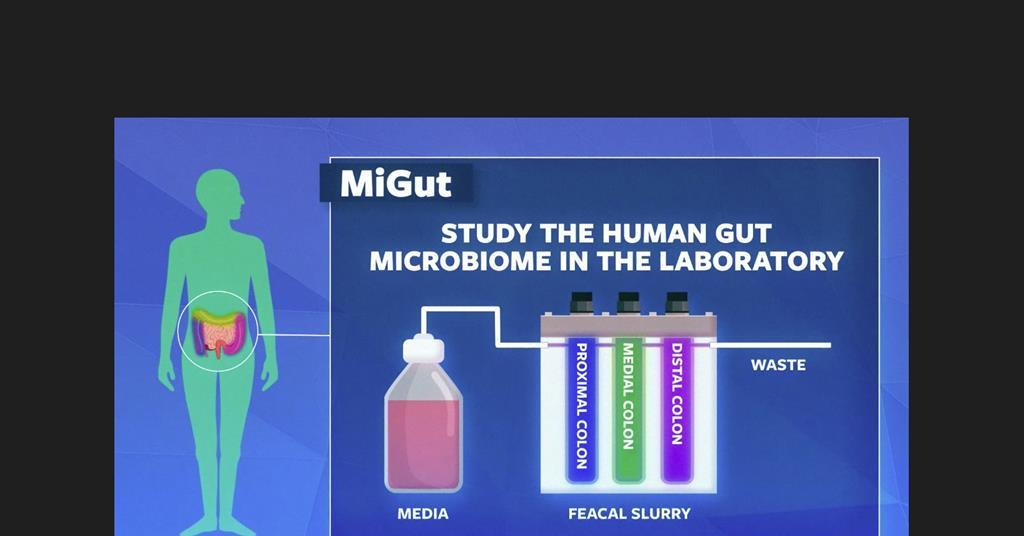 MiGut

STUDY THE HUMAN GUT MICROBIOME IN THE LABORATORY

PROXIMAL COLON

MEDIAL COLON

DISTAL COLON

WASTE

MEDIA

FEACAL SLURRY